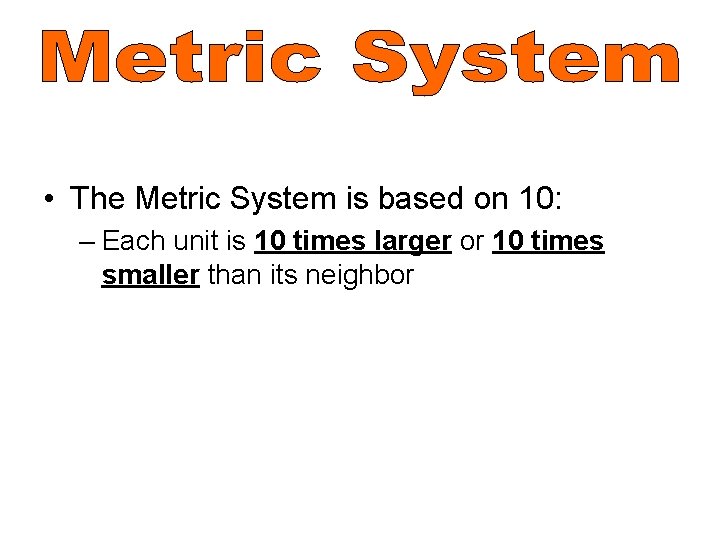 Metric System

• The Metric System is based on 10:

– Each unit is 10 times larger or 10 times smaller than its neighbor